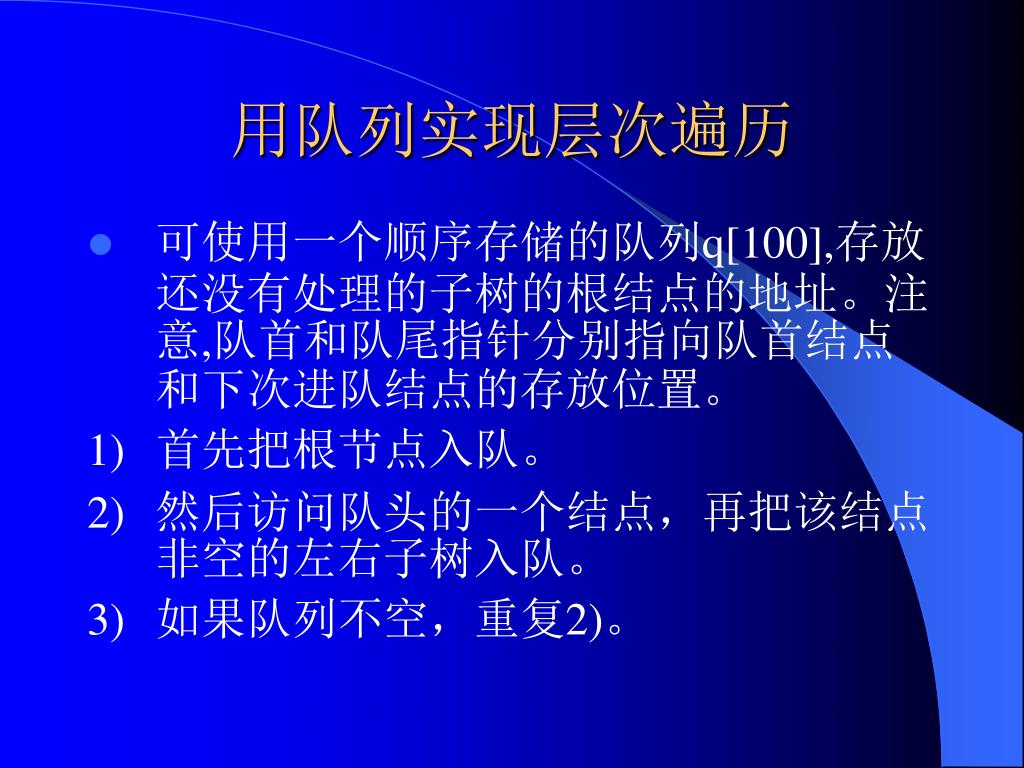 用队列实现层次遍历

可使用一个顺序存储的队列q[100],存放还没有处理的子树的根结点的地址。注意,队首和队尾指针分别指向队首结点和下次进队结点的存放位置。

1) 首先把根节点入队。

2) 然后访问队头的一个结点，再把该结点非空的左右子树入队。

3) 如果队列不空，重复2)。